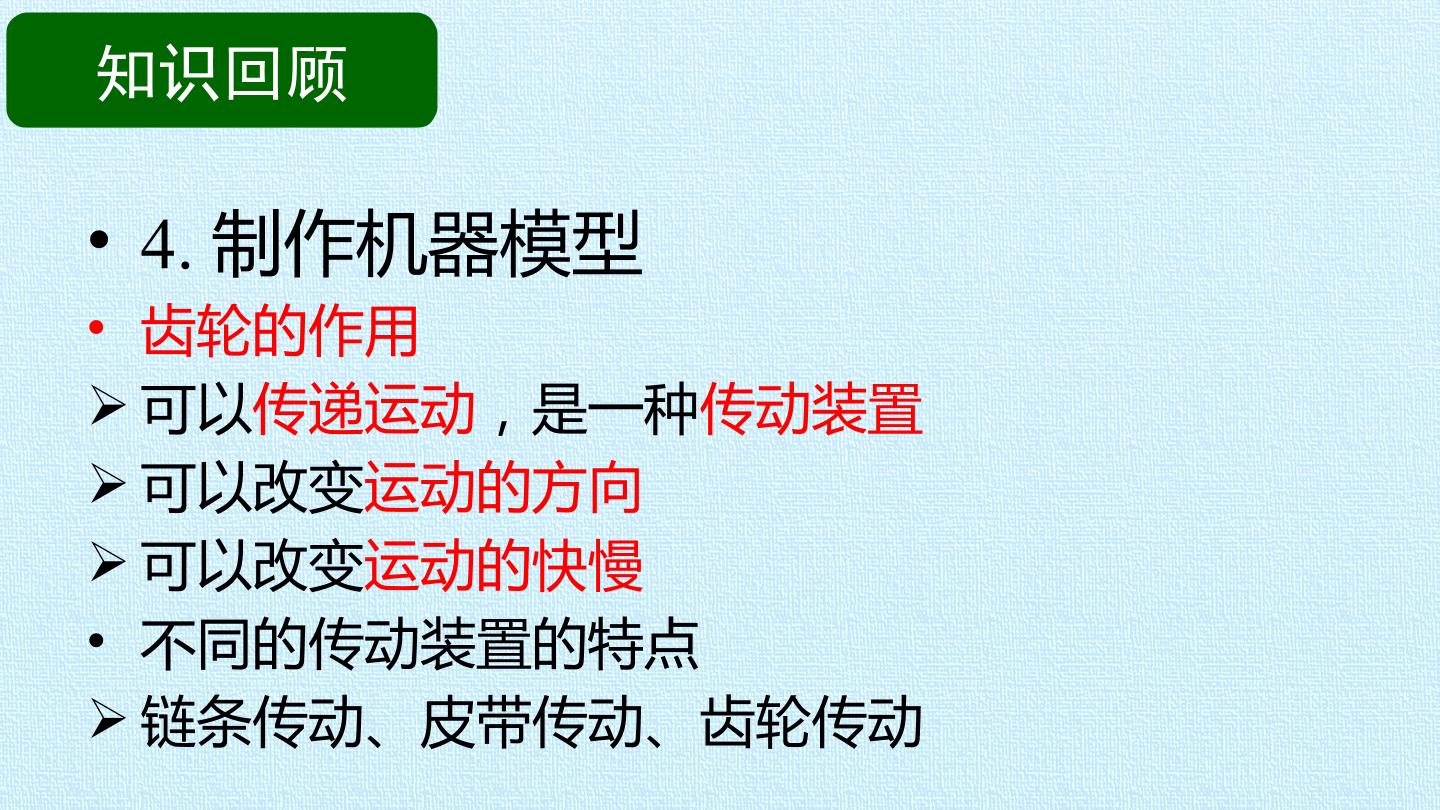 知识回顾

• 4. 制作机器模型
• 齿轮的作用
➢ 可以传递运动，是一种传动装置
➢ 可以改变运动的方向
➢ 可以改变运动的快慢
• 不同的传动装置的特点
➢ 链条传动、皮带传动、齿轮传动